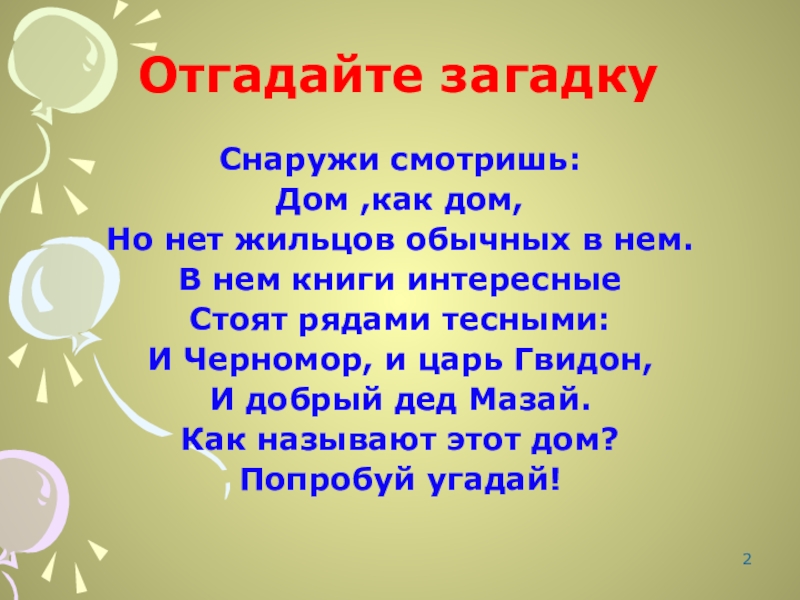 Отгадайте загадку

Снаружи смотришь:
Дом ,как дом,
Но нет жильцов обычных в нем.
В нем книги интересные
Стоят рядами тесными:
И Черномор, и царь Гвидон,
И добрый дед Мазай.
Как называют этот дом?
Попробуй угадай!

2